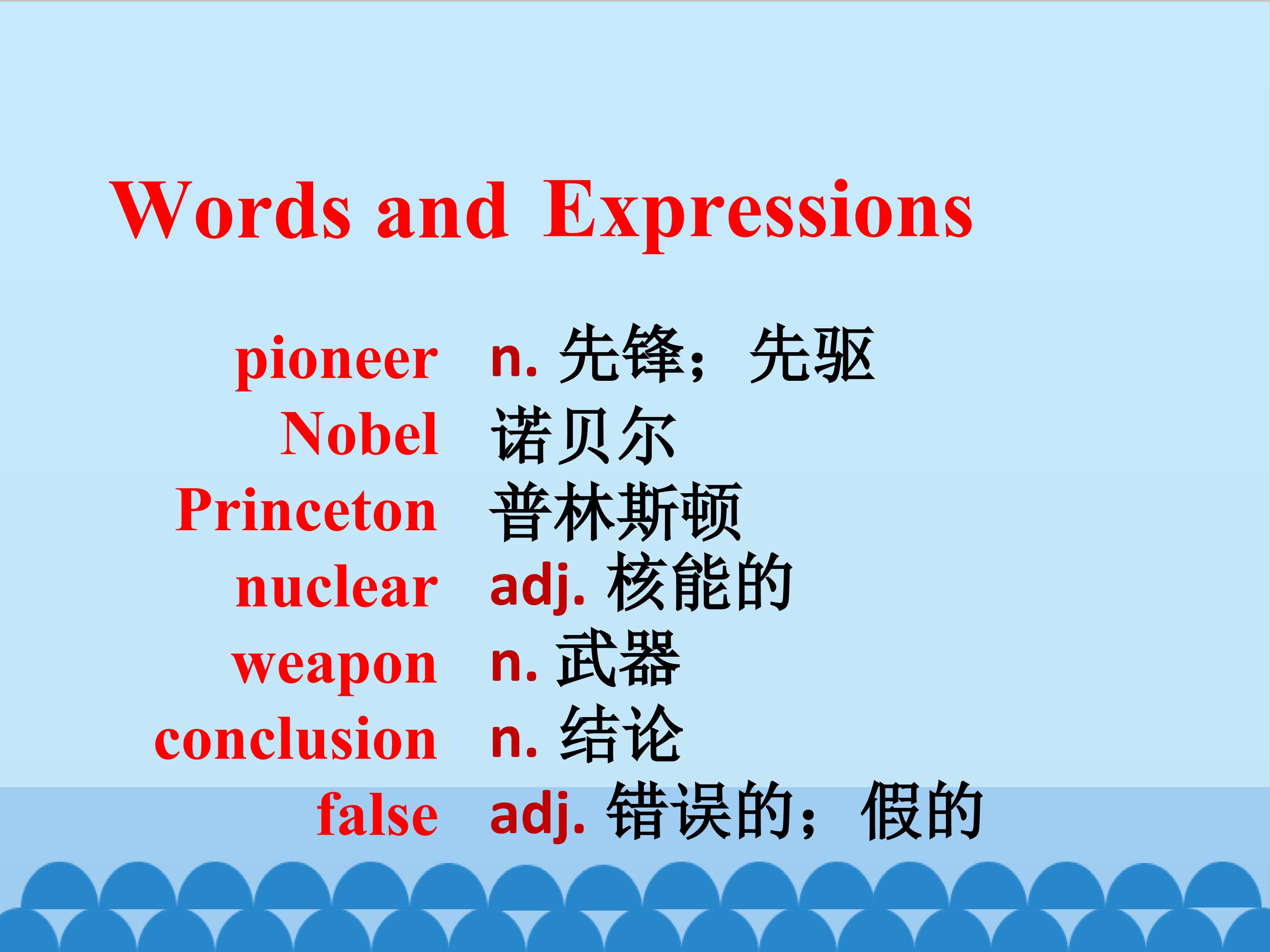 Words and Expressions

pioneer n. 先锋；先驱
Nobel 诺贝尔
Princeton 普林斯顿
nuclear adj. 核能的
weapon n. 武器
conclusion n. 结论
false adj. 错误的；假的